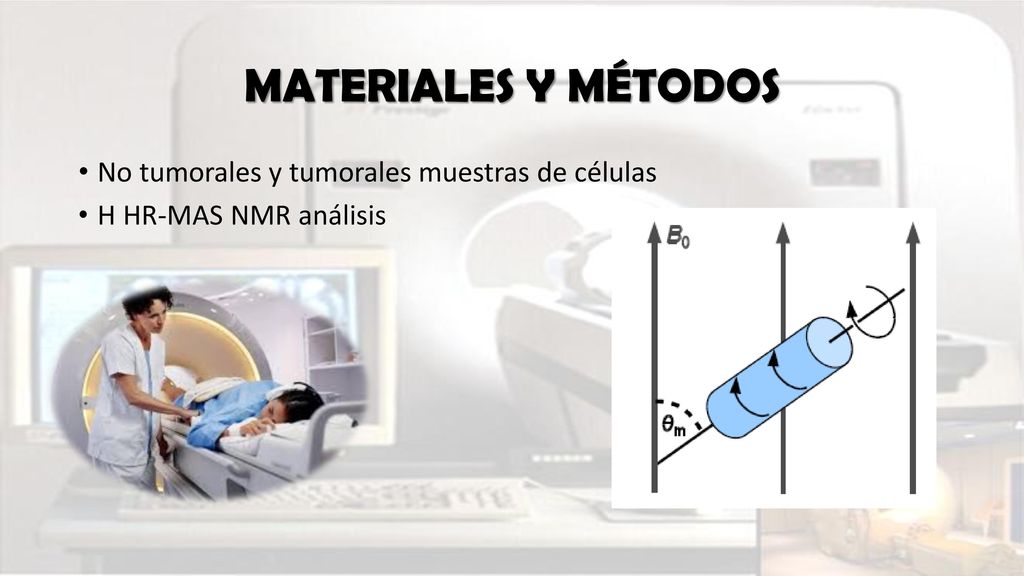 MATERIALES Y MÉTODOS

• No tumorales y tumorales muestras de células
• H HR-MAS NMR análisis

$B_0$

$\theta_m$